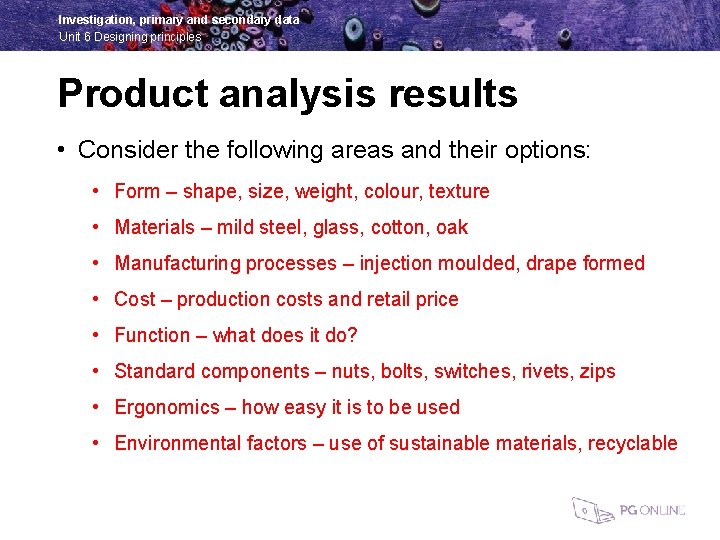 Investigation, primary and secondary data
Unit 6 Designing principles

Product analysis results

• Consider the following areas and their options:
• Form – shape, size, weight, colour, texture
• Materials – mild steel, glass, cotton, oak
• Manufacturing processes – injection moulded, drape formed
• Cost – production costs and retail price
• Function – what does it do?
• Standard components – nuts, bolts, switches, rivets, zips
• Ergonomics – how easy it is to be used
• Environmental factors – use of sustainable materials, recyclable

PG ONLINE